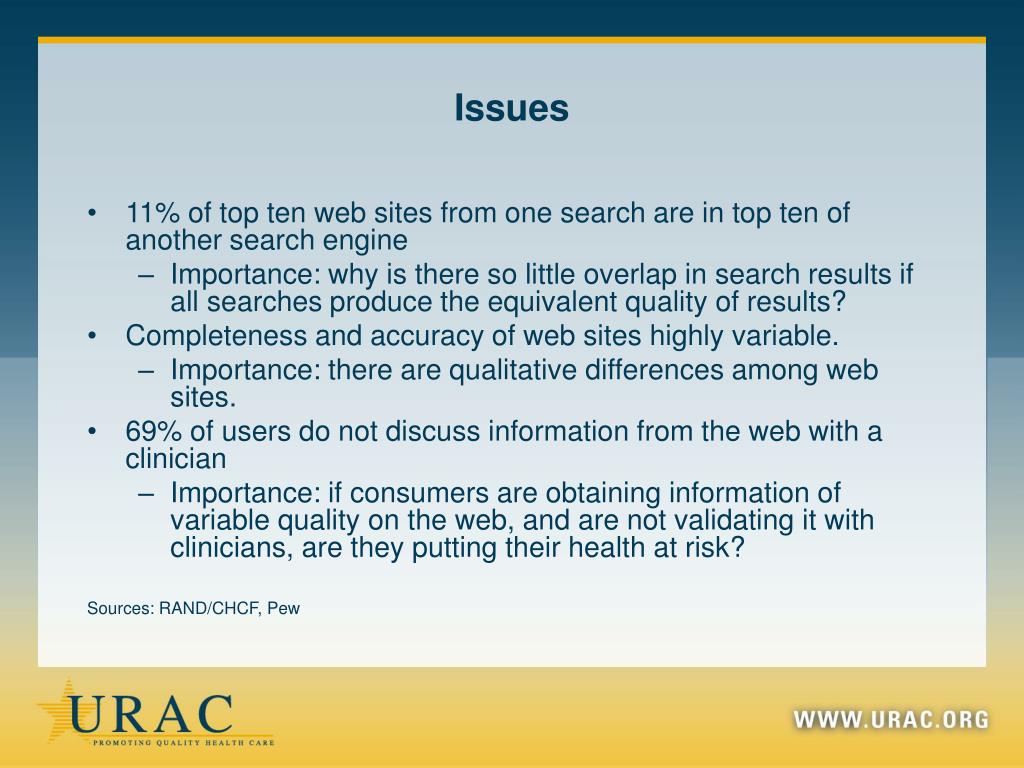 Issues

• 11% of top ten web sites from one search are in top ten of another search engine
– Importance: why is there so little overlap in search results if all searches produce the equivalent quality of results?
• Completeness and accuracy of web sites highly variable.
– Importance: there are qualitative differences among web sites.
• 69% of users do not discuss information from the web with a clinician
– Importance: if consumers are obtaining information of variable quality on the web, and are not validating it with clinicians, are they putting their health at risk?

Sources: RAND/CHCF, Pew

URAC
PROMOTING QUALITY HEALTH CARE

WWW.URAC.ORG